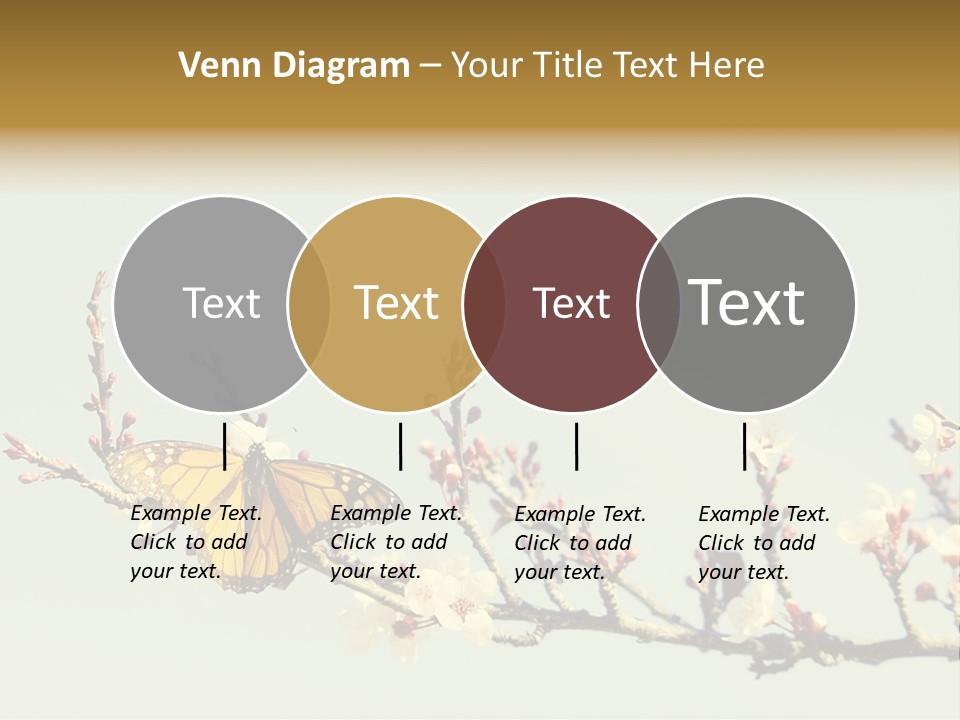 Venn Diagram – Your Title Text Here

Text

Text

Text

Text

Example Text. Click to add your text.

Example Text. Click to add your text.

Example Text. Click to add your text.

Example Text. Click to add your text.